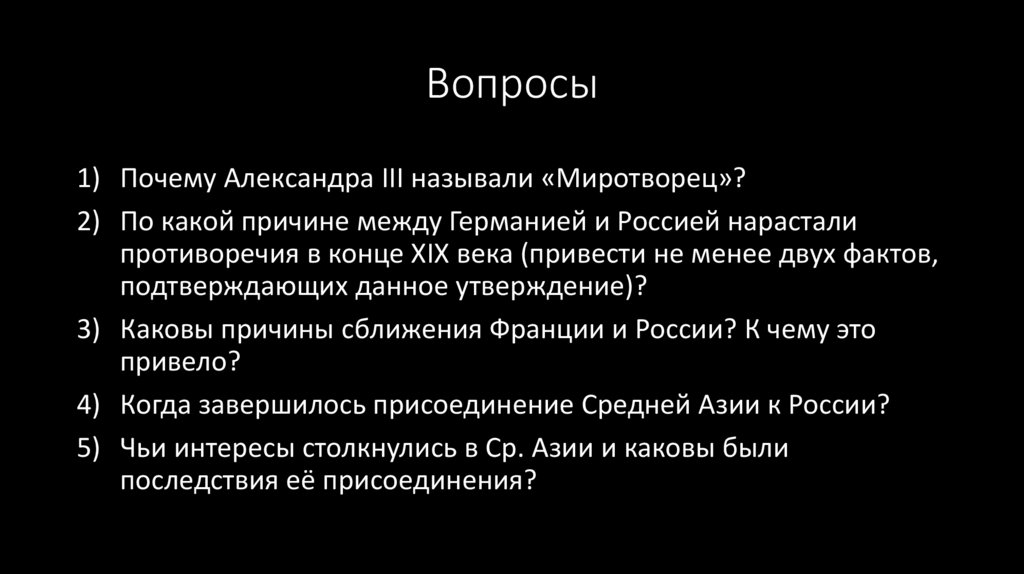 Вопросы

1) Почему Александра III называли «Миротворец»?
2) По какой причине между Германией и Россией нарастали противоречия в конце XIX века (привести не менее двух фактов, подтверждающих данное утверждение)?
3) Каковы причины сближения Франции и России? К чему это привело?
4) Когда завершилось присоединение Средней Азии к России?
5) Чьи интересы столкнулись в Ср. Азии и каковы были последствия её присоединения?